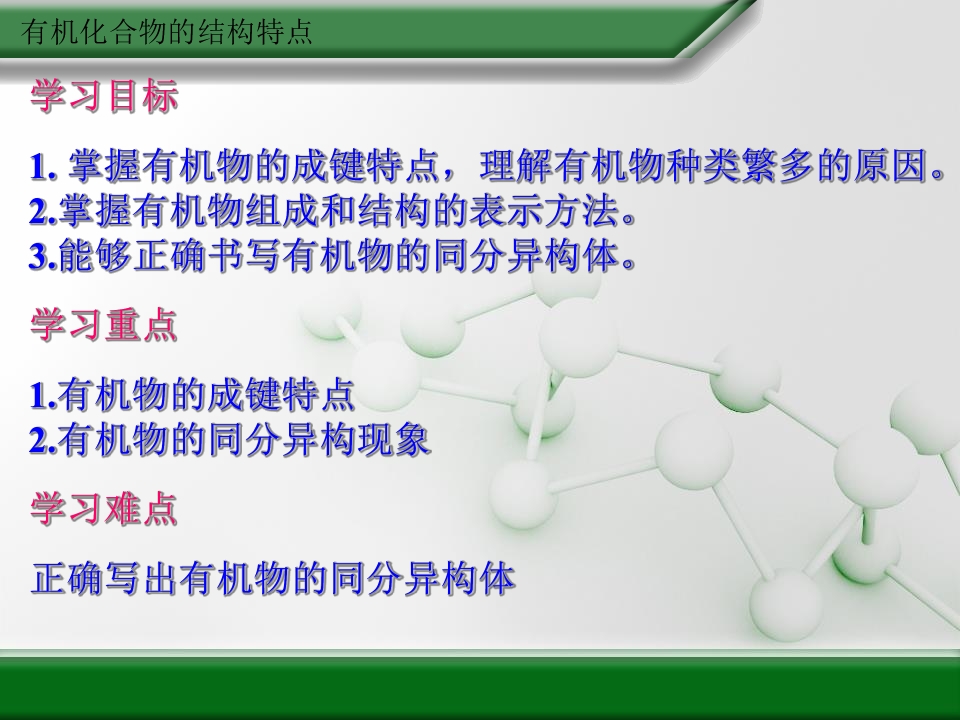 有机化合物的结构特点

学习目标

1.掌握有机物的成键特点，理解有机物种类繁多的原因。
2.掌握有机物组成和结构的表示方法。
3.能够正确书写有机物的同分异构体。

学习重点

1.有机物的成键特点
2.有机物的同分异构现象

学习难点

正确写出有机物的同分异构体